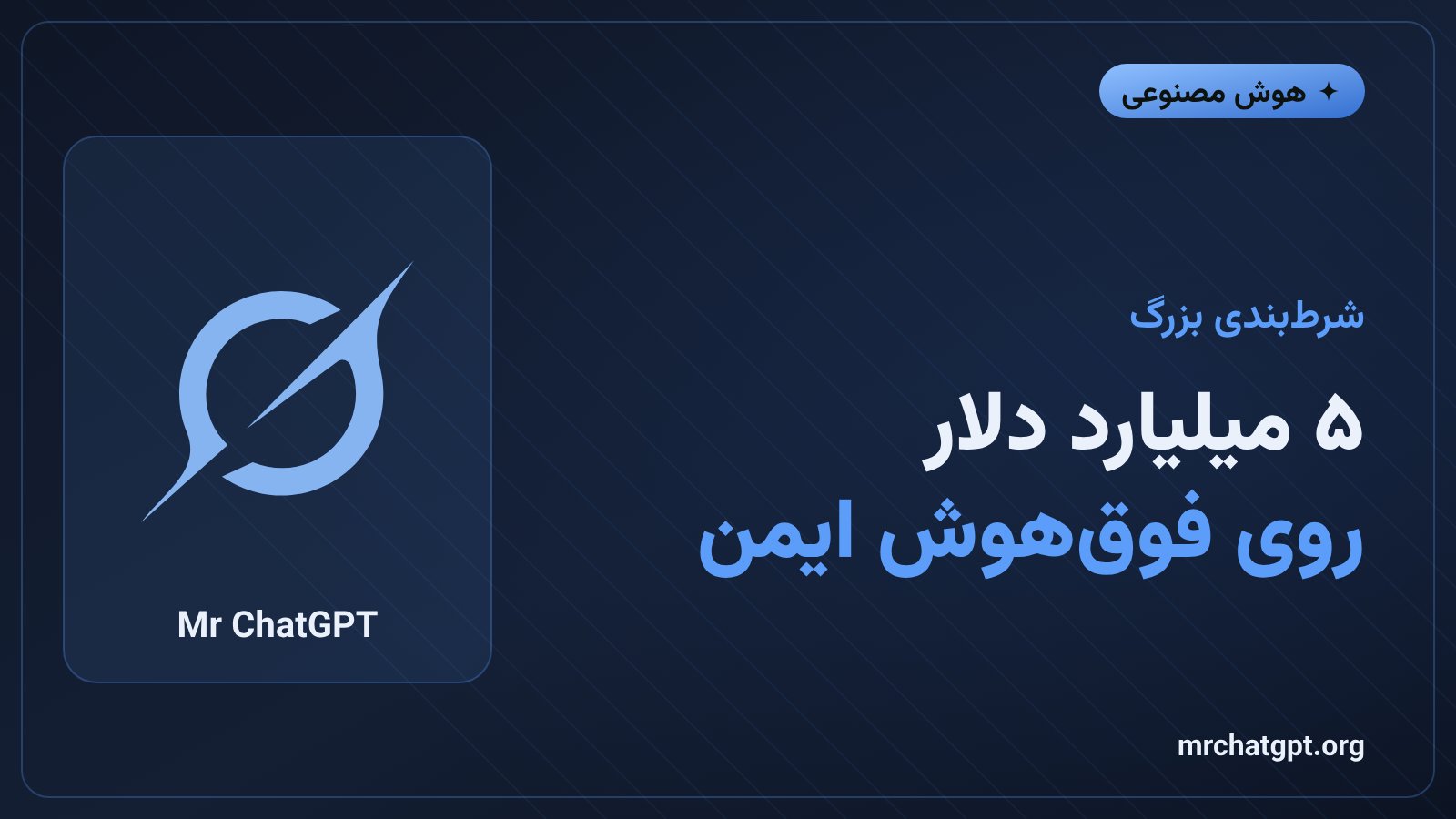 هوش مصنوعی

شرط‌بندی بزرگ

۵ میلیارد دلار
روی فوق‌هوش ایمن

Mr ChatGPT

mrchatgpt.org